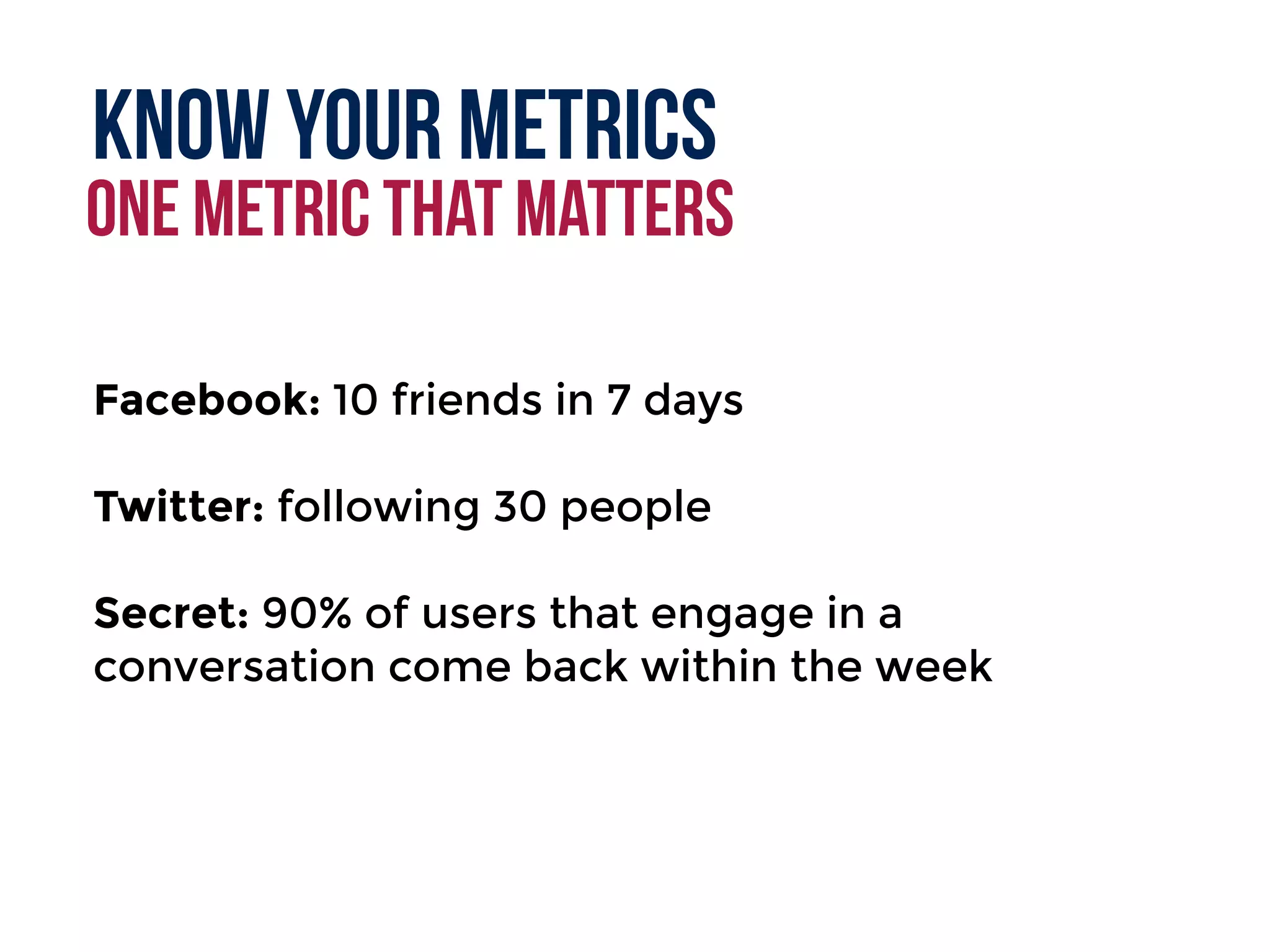 KNOW YOUR METRICS
ONE METRIC THAT MATTERS

Facebook: 10 friends in 7 days

Twitter: following 30 people

Secret: 90% of users that engage in a conversation come back within the week